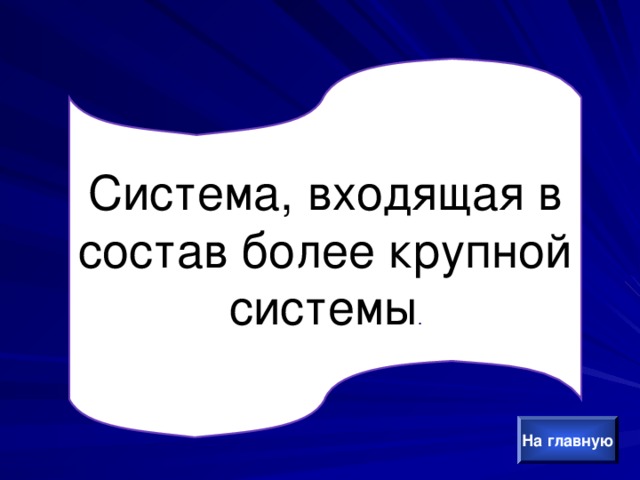 Система, входящая в состав более крупной системы.

На главную